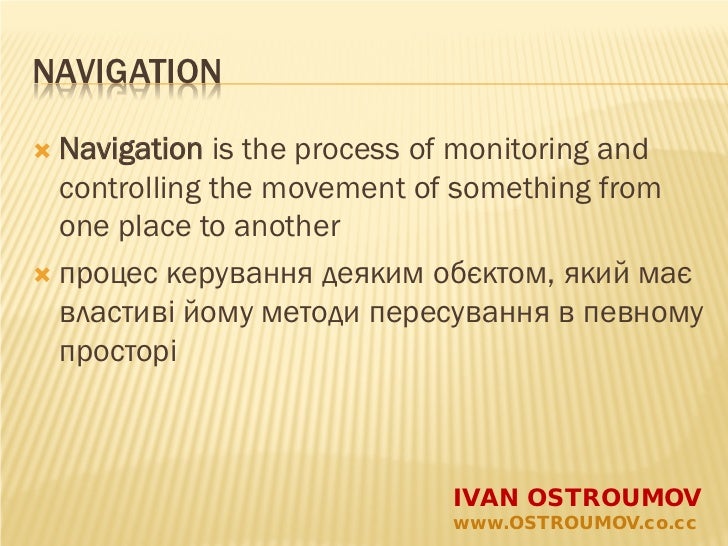 NAVIGATION

Navigation is the process of monitoring and controlling the movement of something from one place to another

процес керування деяким обєктом, який має властиві йому методи пересування в певному просторі

IVAN OSTROUMOV
www.OSTROUMOV.co.cc